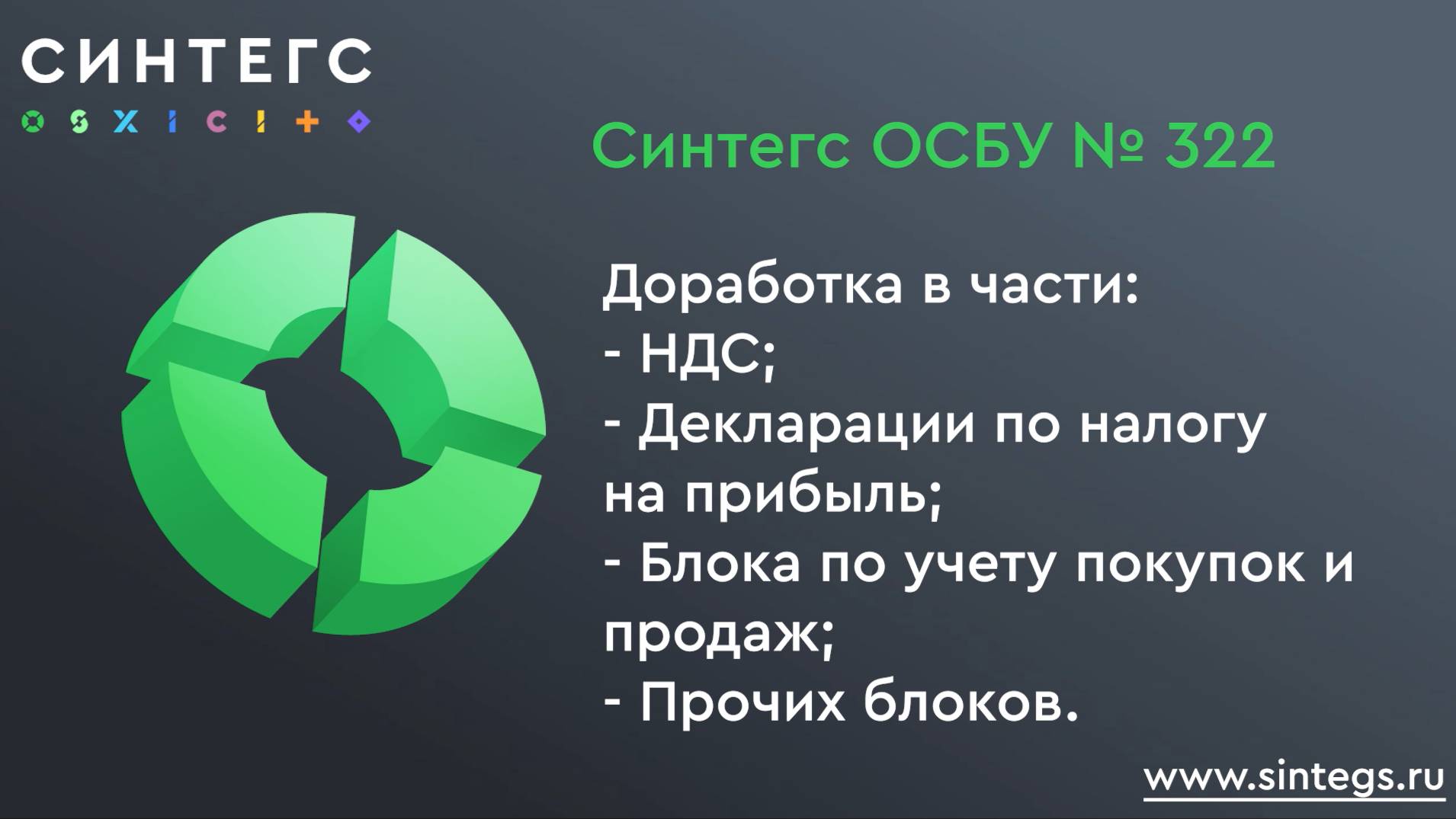 СИНТЕГС

Синтегс ОСБУ № 322

Доработка в части:
- НДС;
- Декларации по налогу на прибыль;
- Блока по учету покупок и продаж;
- Прочих блоков.

www.sintegs.ru